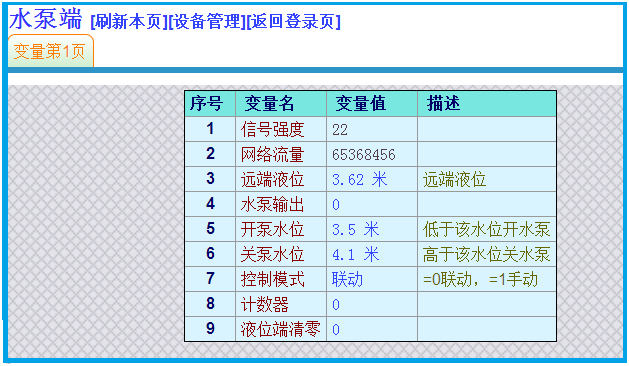 水泵端 [刷新本页][设备管理][返回登录页]

变量第1页

| 序号 | 变量名 | 变量值 | 描述 |
|---|---|---|---|
| 1 | 信号强度 | 22 | |
| 2 | 网络流量 | 65368456 | |
| 3 | 远端液位 | 3.62 米 | 远端液位 |
| 4 | 水泵输出 | 0 | |
| 5 | 开泵水位 | 3.5 米 | 低于该水位开水泵 |
| 6 | 关泵水位 | 4.1 米 | 高于该水位关水泵 |
| 7 | 控制模式 | 联动 | =0联动，=1手动 |
| 8 | 计数器 | 0 | |
| 9 | 液位端清零 | 0 | |